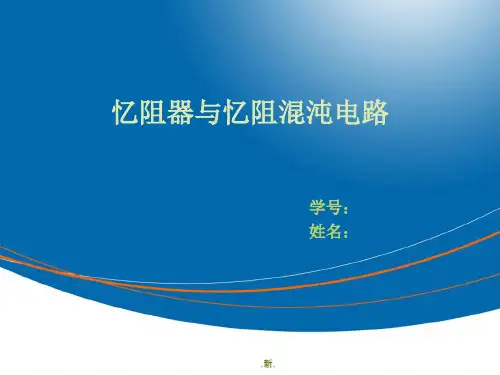 忆阻器与忆阻混沌电路

学号：
姓名：

.新.